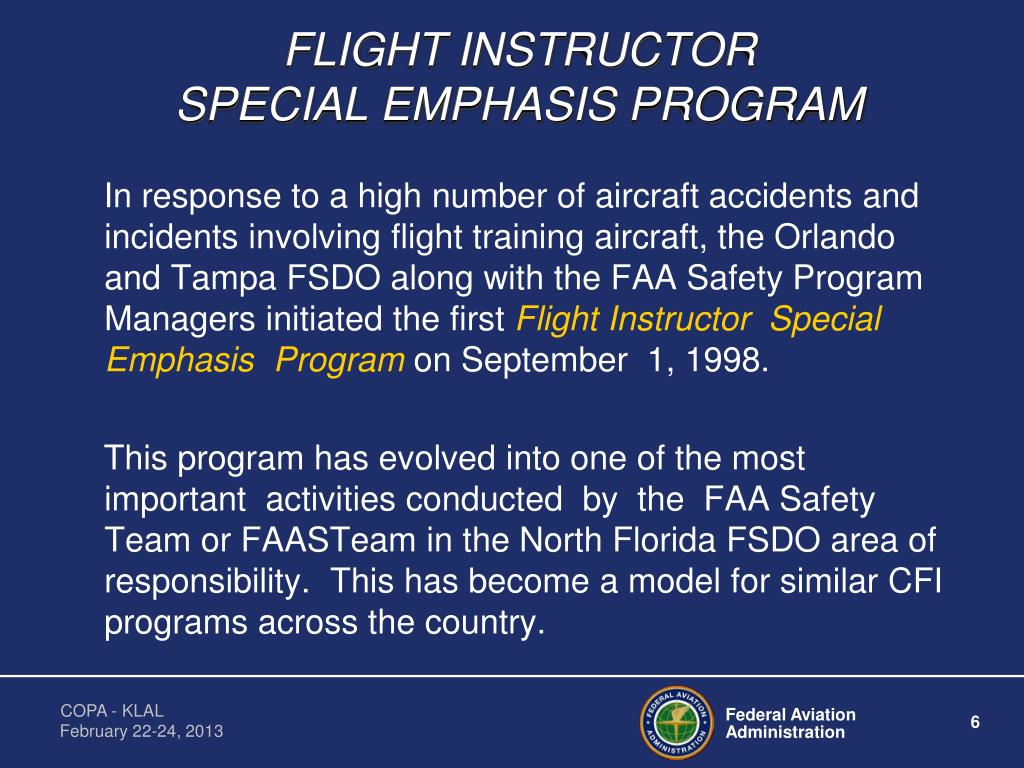 FLIGHT INSTRUCTOR
SPECIAL EMPHASIS PROGRAM

In response to a high number of aircraft accidents and incidents involving flight training aircraft, the Orlando and Tampa FSDO along with the FAA Safety Program Managers initiated the first Flight Instructor Special Emphasis Program on September 1, 1998.

This program has evolved into one of the most important activities conducted by the FAA Safety Team or FAASTeam in the North Florida FSDO area of responsibility. This has become a model for similar CFI programs across the country.

COPA - KLAL
February 22-24, 2013

FEDERAL AVIATION ADMINISTRATION

Federal Aviation
Administration

6